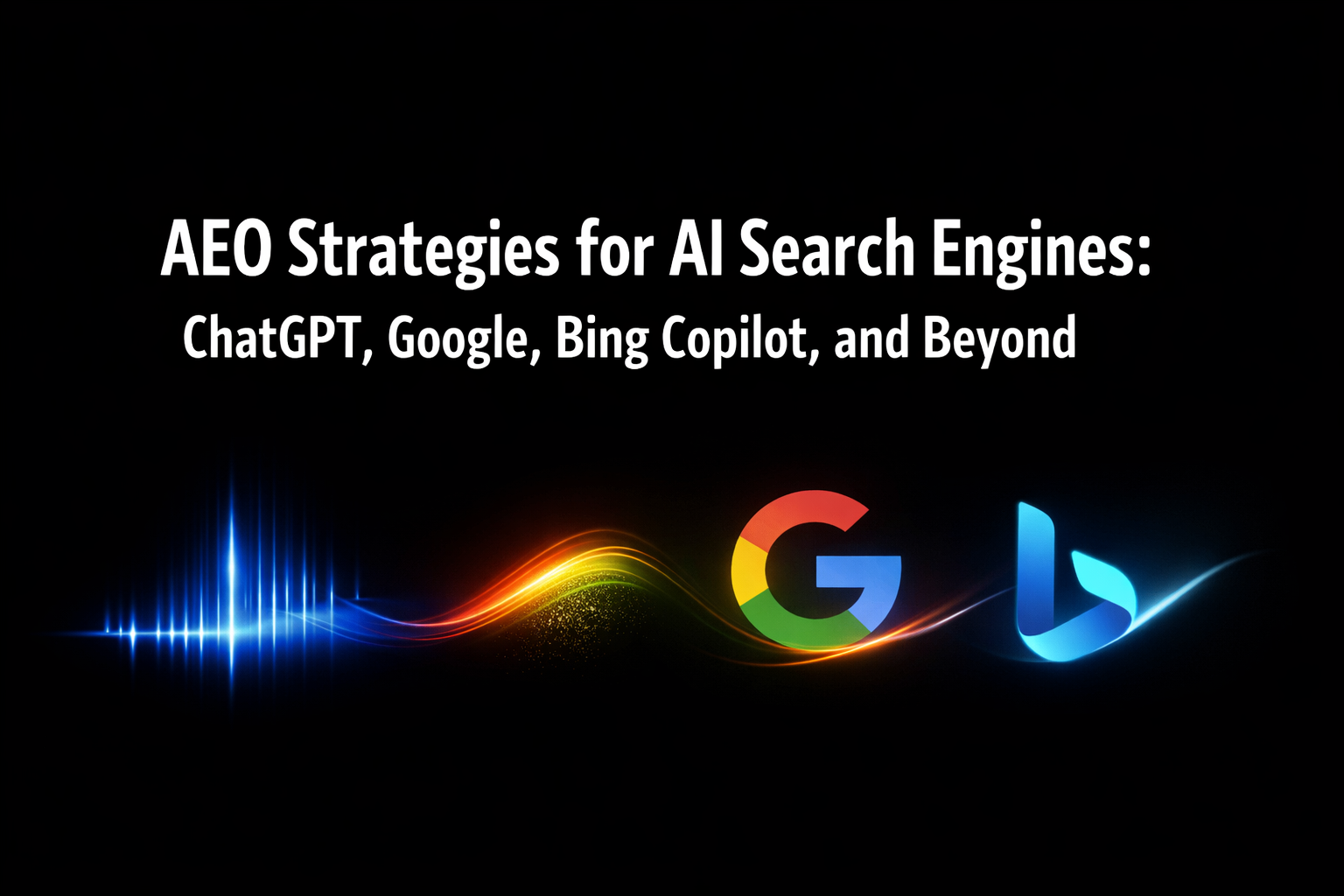 AEO Strategies for AI Search Engines:
ChatGPT, Google, Bing Copilot, and Beyond